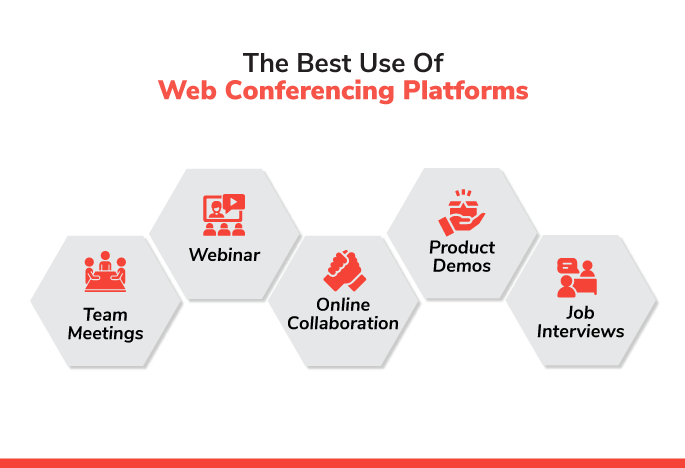 The Best Use Of
Web Conferencing Platforms

Team Meetings

Webinar

Online Collaboration

Product Demos

Job Interviews